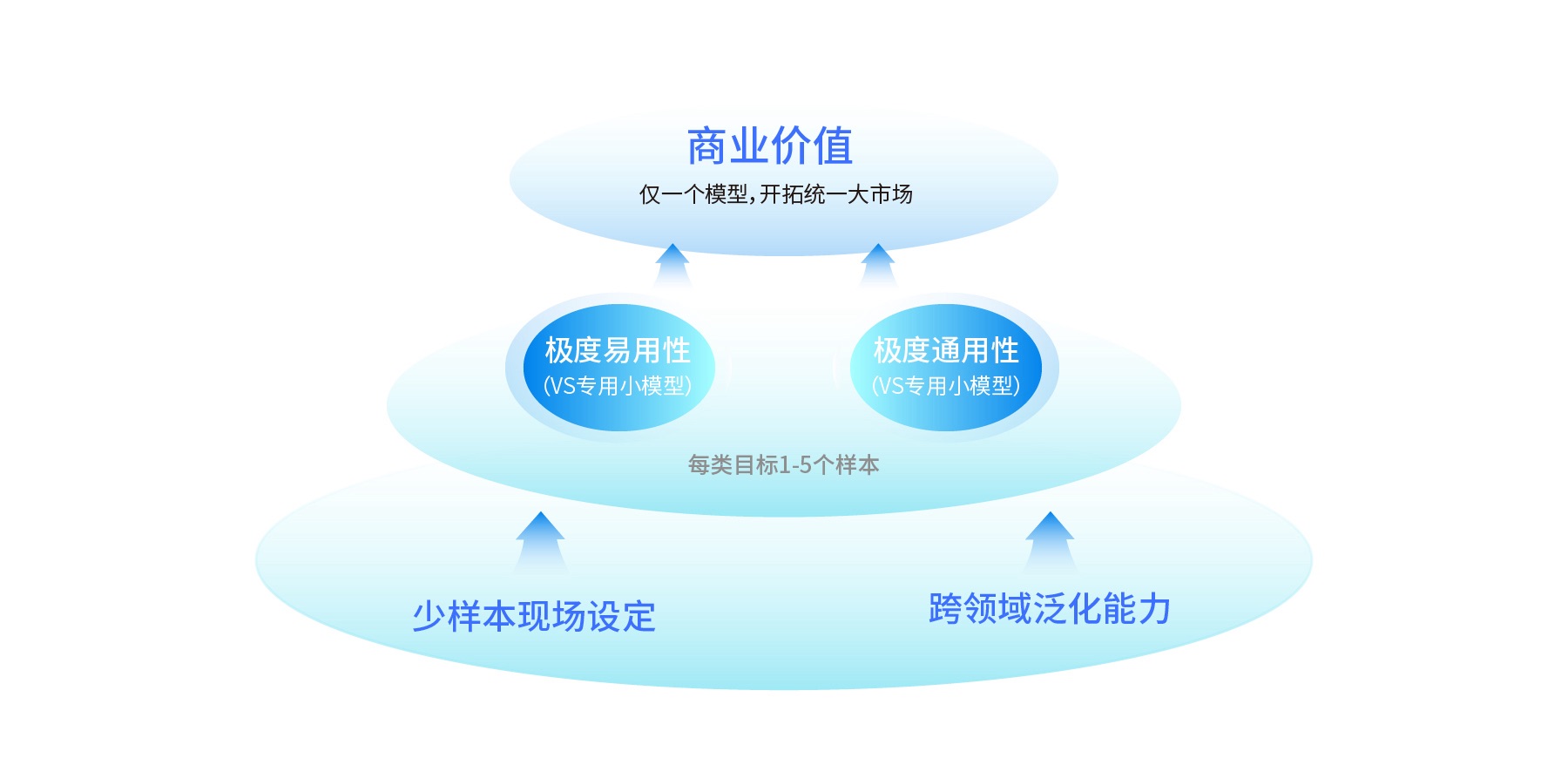 商业价值
仅一个模型，开拓统一大市场

极度易用性
(VS专用小模型)

极度通用性
(VS专用小模型)

每类目标1-5个样本

少样本现场设定

跨领域泛化能力